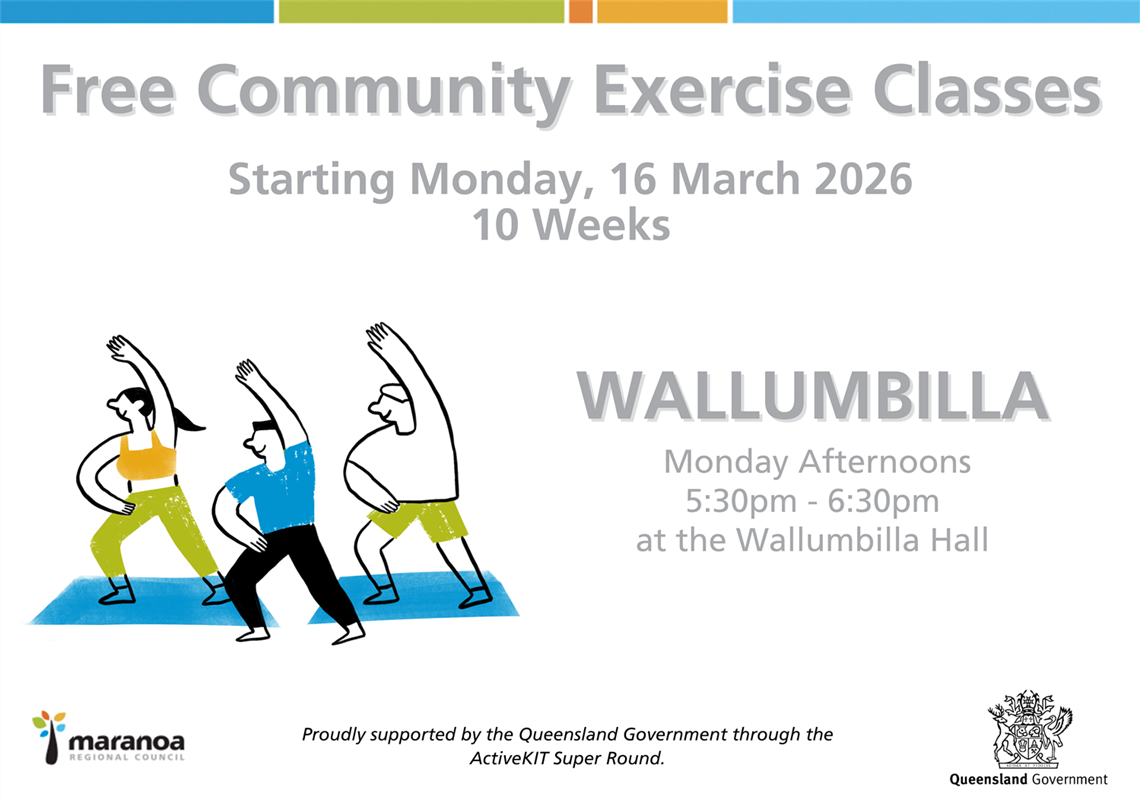 Free Community Exercise Classes

Starting Monday, 16 March 2026
10 Weeks

WALLUMBILLA

Monday Afternoons
5:30pm - 6:30pm
at the Wallumbilla Hall

maranoa
REGIONAL COUNCIL

Proudly supported by the Queensland Government through the ActiveKIT Super Round.

Queensland Government